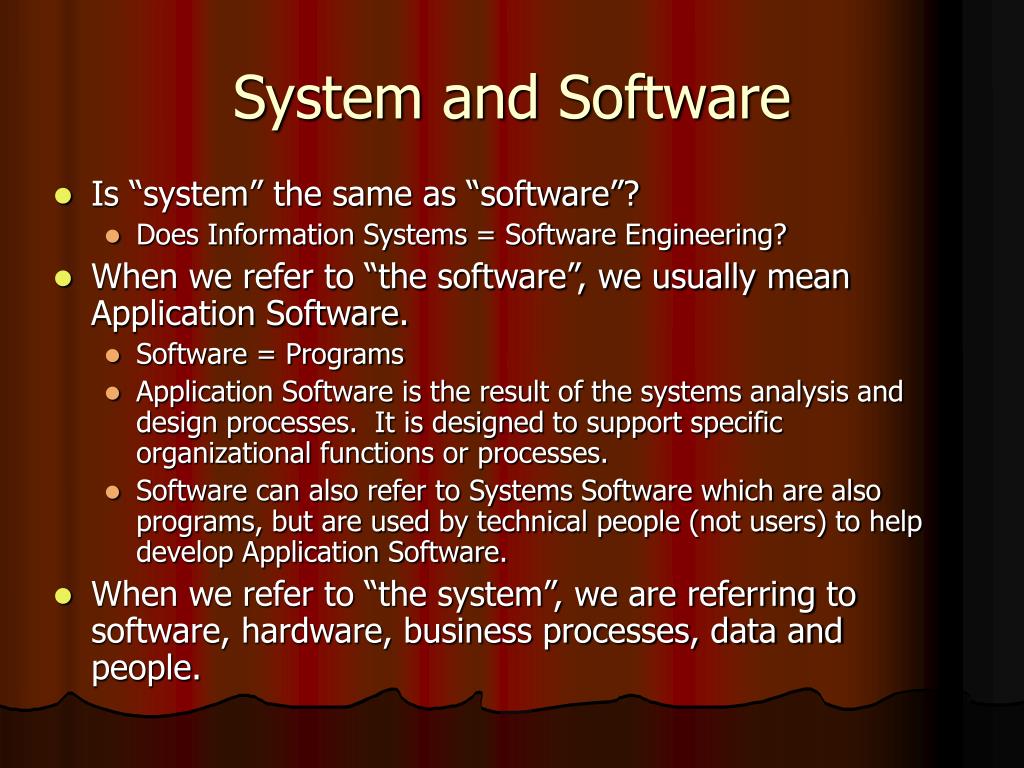 System and Software

- Is “system” the same as “software”?
  - Does Information Systems = Software Engineering?
- When we refer to “the software”, we usually mean Application Software.
  - Software = Programs
  - Application Software is the result of the systems analysis and design processes. It is designed to support specific organizational functions or processes.
  - Software can also refer to Systems Software which are also programs, but are used by technical people (not users) to help develop Application Software.
- When we refer to “the system”, we are referring to software, hardware, business processes, data and people.